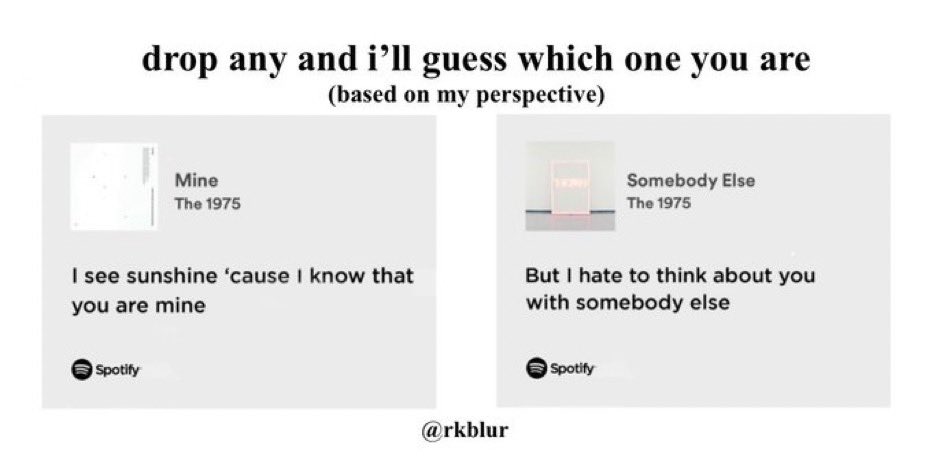 drop any and i'll guess which one you are
(based on my perspective)

Mine
The 1975

I see sunshine 'cause I know that you are mine

Spotify

Somebody Else
The 1975

But I hate to think about you with somebody else

Spotify

@rkblur